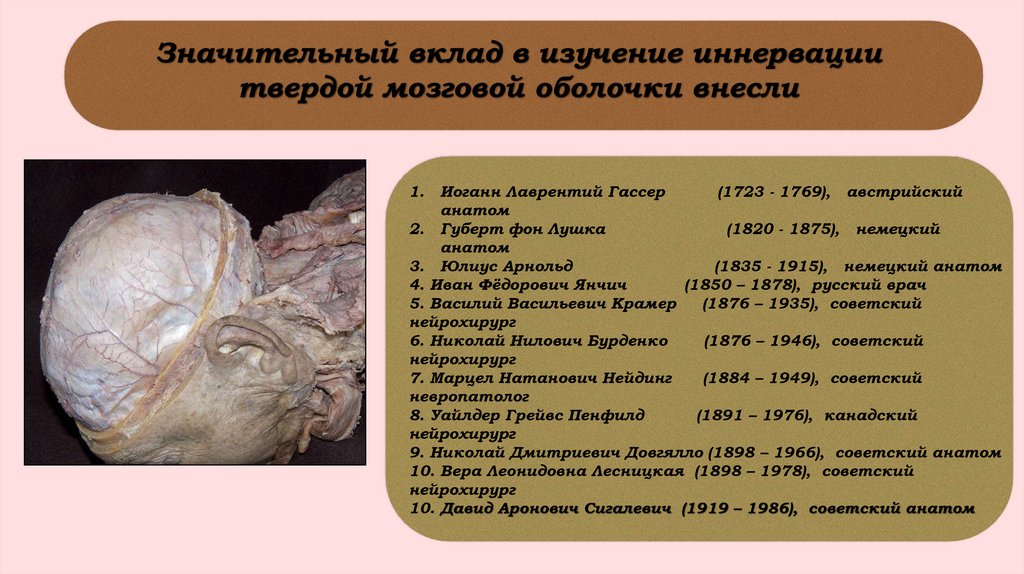 Значительный вклад в изучение иннервации твердой мозговой оболочки внесли

1. Иоганн Лаврентий Гассер (1723 - 1769), австрийский анатом
2. Губерт фон Лушка (1820 - 1875), немецкий анатом
3. Юлиус Арнольд (1835 - 1915), немецкий анатом
4. Иван Фёдорович Янчич (1850 – 1878), русский врач
5. Василий Васильевич Крамер (1876 – 1935), советский нейрохирург
6. Николай Нилович Бурденко (1876 – 1946), советский нейрохирург
7. Марцел Натанович Нейдинг (1884 – 1949), советский невропатолог
8. Уайлдер Грейвс Пенфилд (1891 – 1976), канадский нейрохирург
9. Николай Дмитриевич Довгялло (1898 – 1966), советский анатом
10. Вера Леонидовна Лесницкая (1898 – 1978), советский нейрохирург
10. Давид Аронович Сигалевич (1919 – 1986), советский анатом